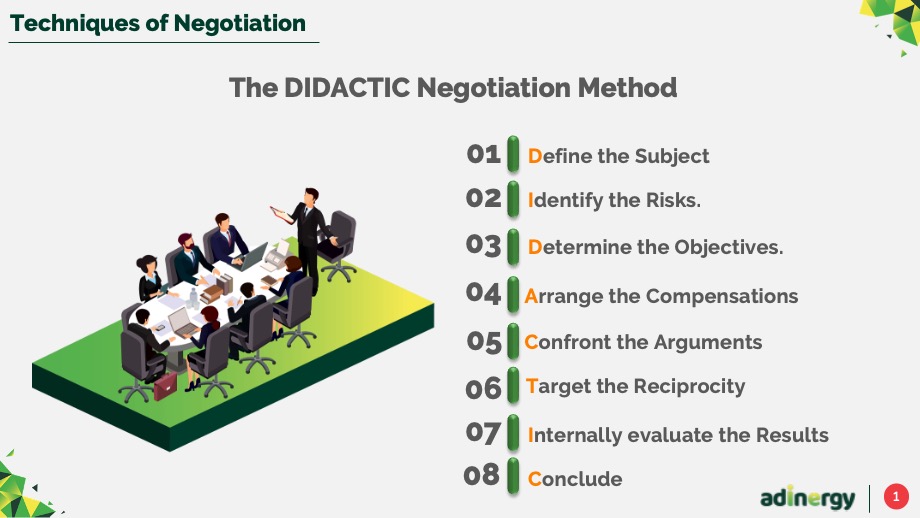 Techniques of Negotiation

The DIDACTIC Negotiation Method

01 Define the Subject

02 Identify the Risks.

03 Determine the Objectives.

04 Arrange the Compensations

05 Confront the Arguments

06 Target the Reciprocity

07 Internally evaluate the Results

08 Conclude

adinergy

1